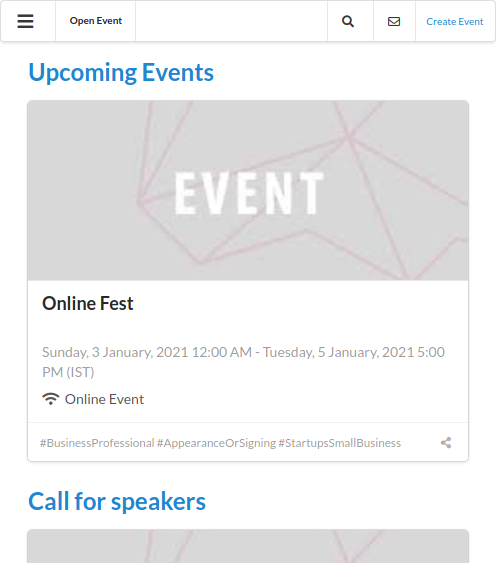 Open Event

Create Event

Upcoming Events

EVENT

Online Fest

Sunday, 3 January, 2021 12:00 AM - Tuesday, 5 January, 2021 5:00 PM (IST)

Online Event

#BusinessProfessional #AppearanceOrSigning #StartupsSmallBusiness

Call for speakers